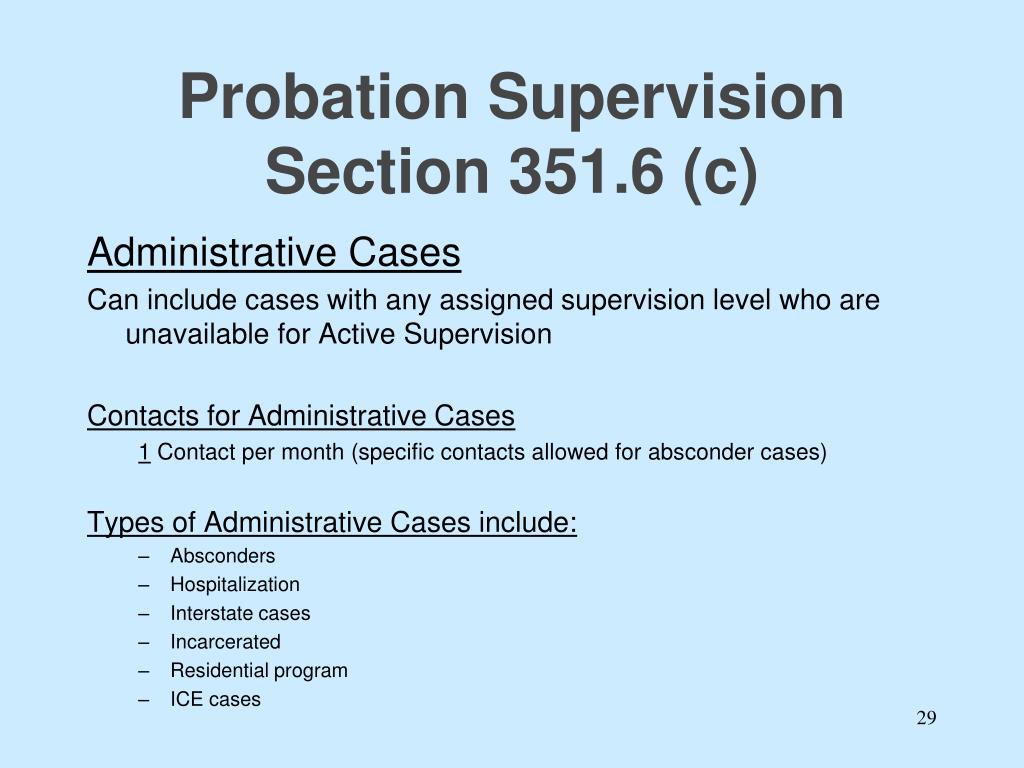 Probation Supervision Section 351.6 (c)

Administrative Cases

Can include cases with any assigned supervision level who are unavailable for Active Supervision

Contacts for Administrative Cases

1 Contact per month (specific contacts allowed for absconder cases)

Types of Administrative Cases include:

– Absconders
– Hospitalization
– Interstate cases
– Incarcerated
– Residential program
– ICE cases

29